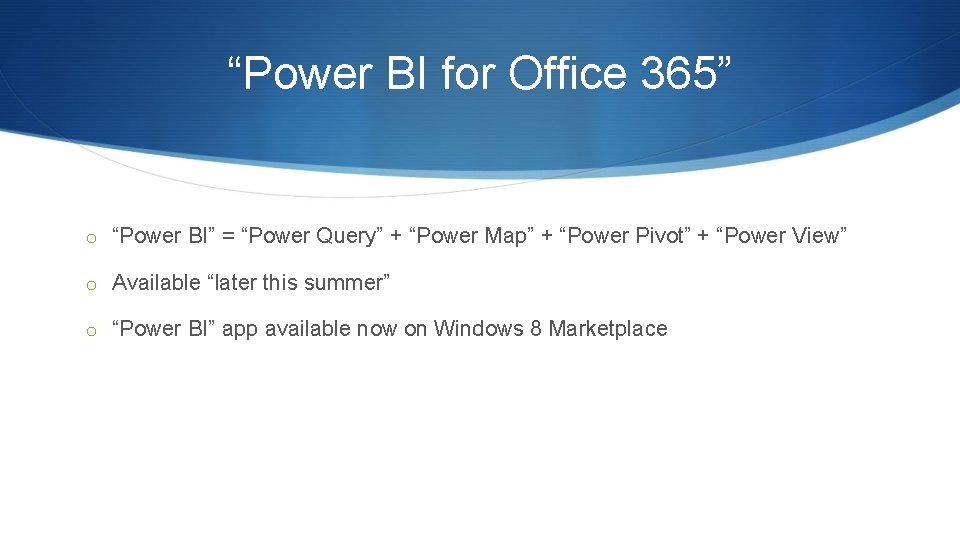 “Power BI for Office 365”

o “Power BI” = “Power Query” + “Power Map” + “Power Pivot” + “Power View”

o Available “later this summer”

o “Power BI” app available now on Windows 8 Marketplace